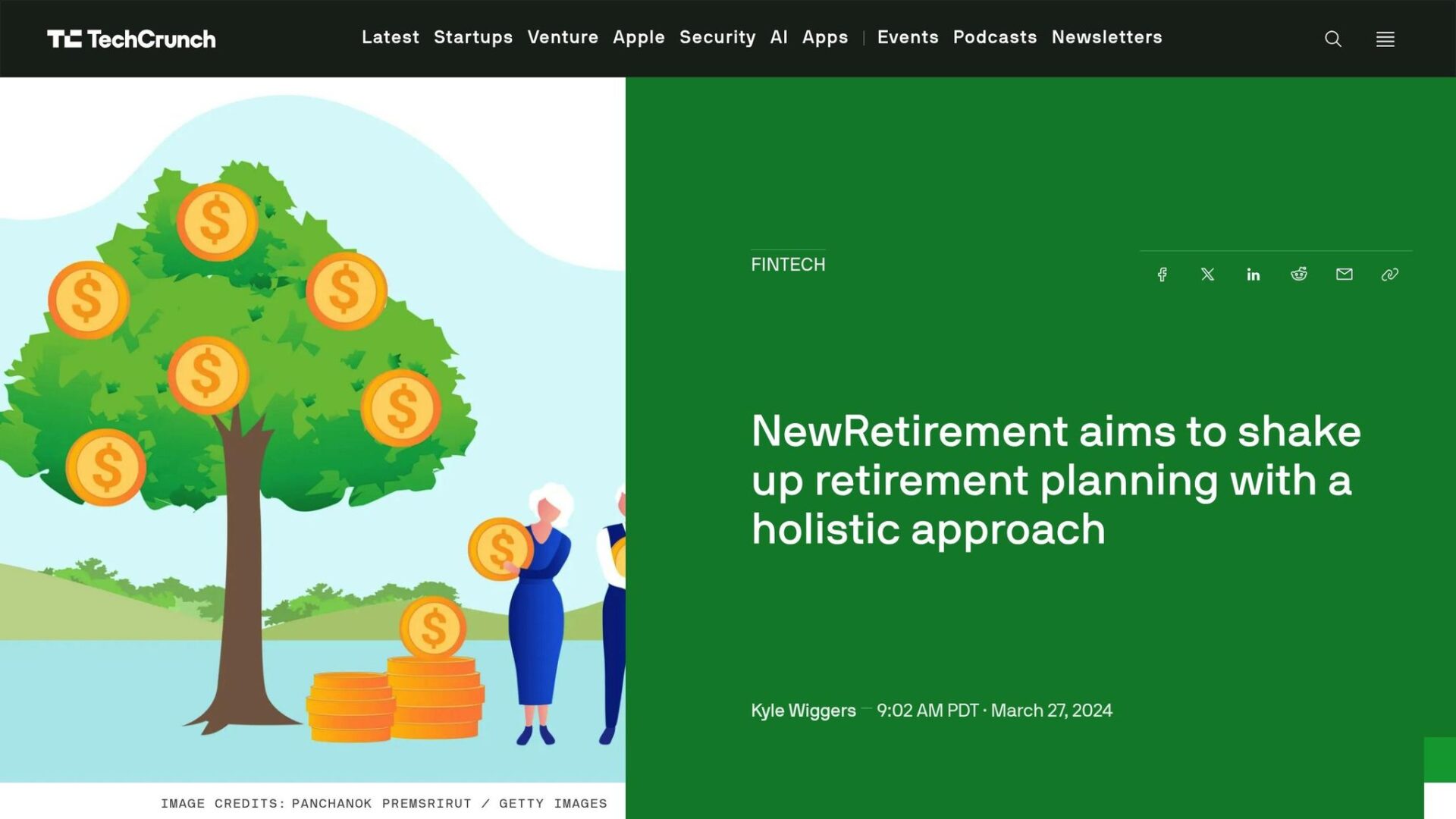 TechCrunch

Latest Startups Venture Apple Security AI Apps | Events Podcasts Newsletters

$ $ $ $ $ $ $ $

IMAGE CREDITS: PANCHANOK PREMSRIRUT / GETTY IMAGES

FINTECH

NewRetirement aims to shake up retirement planning with a holistic approach

Kyle Wiggers — 9:02 AM PDT · March 27, 2024